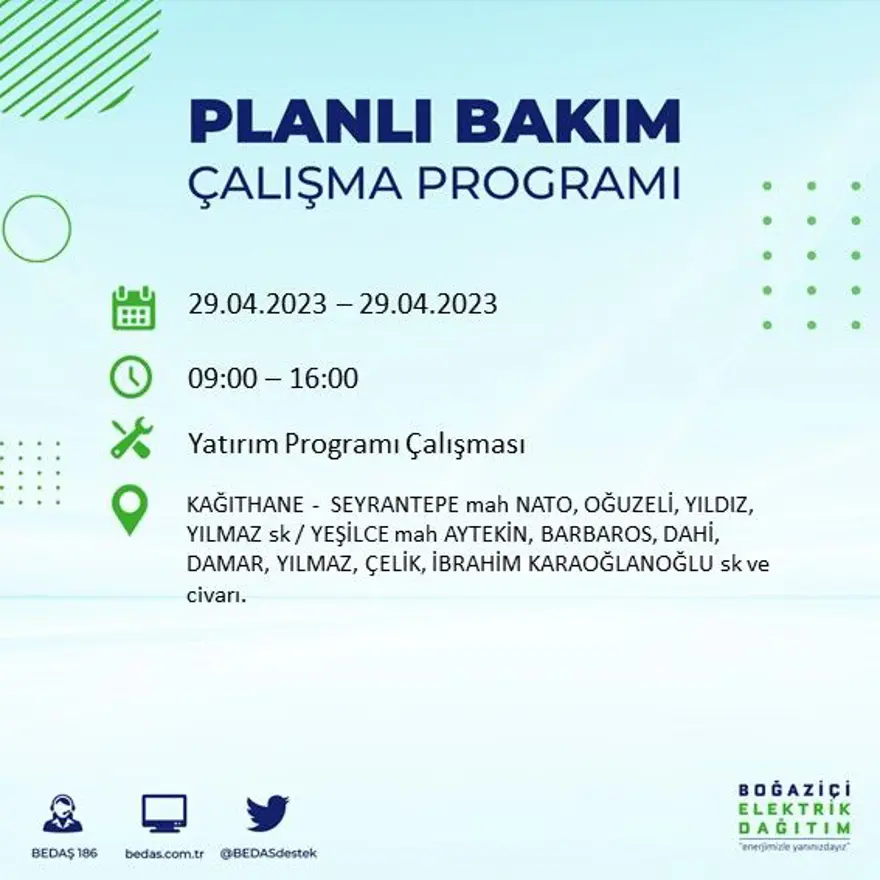 PLANLI BAKIM
ÇALIŞMA PROGRAMI

29.04.2023 – 29.04.2023

09:00 – 16:00

Yatırım Programı Çalışması

KAĞITHANE - SEYRANTEPE mah NATO, OĞUZELİ, YILDIZ, YILMAZ sk / YEŞİLCE mah AYTEKİN, BARBAROS, DAHİ, DAMAR, YILMAZ, ÇELİK, İBRAHİM KARAOĞLANOĞLU sk ve civarı.

BEDAŞ 186
bedas.com.tr
@BEDASdestek

BOĞAZİÇİ
ELEKTRİK
DAĞITIM
"enerjimizle yanınızdayız"